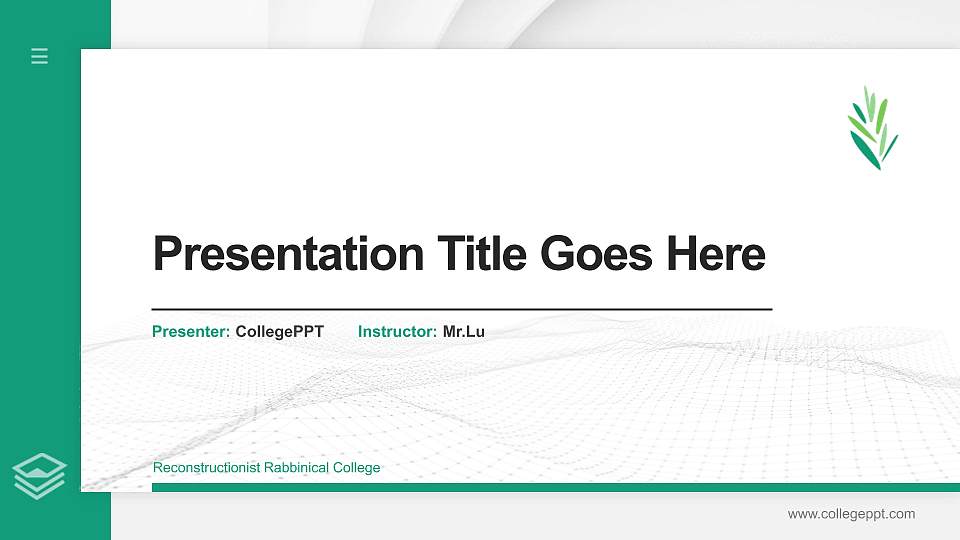 Presentation Title Goes Here

Presenter: CollegePPT Instructor: Mr.Lu

Reconstructionist Rabbinical College

www.collegeppt.com